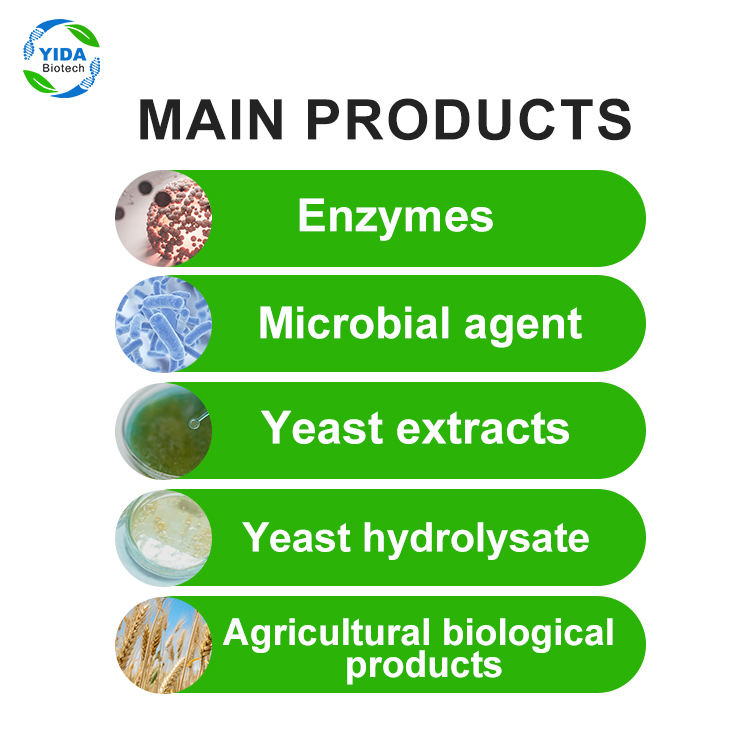 YIDA
Biotech

MAIN PRODUCTS

Enzymes

Microbial agent

Yeast extracts

Yeast hydrolysate

Agricultural biological products